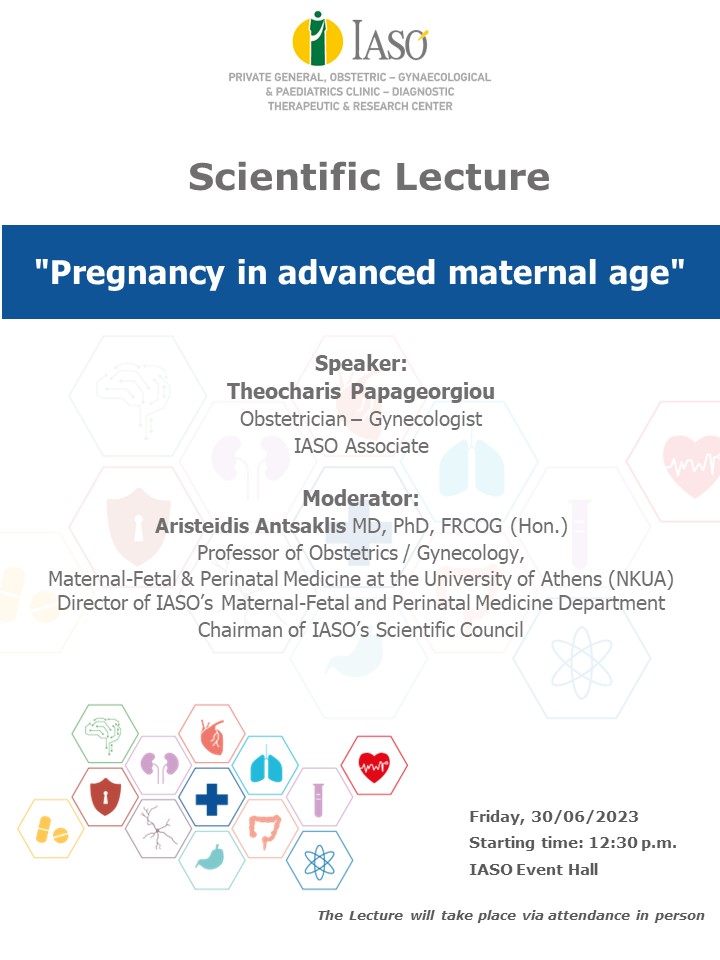 IASO

PRIVATE GENERAL, OBSTETRIC – GYNAECOLOGICAL & PAEDIATRICS CLINIC – DIAGNOSTIC THERAPEUTIC & RESEARCH CENTER

Scientific Lecture

"Pregnancy in advanced maternal age"

Speaker:
Theocharis Papageorgiou
Obstetrician – Gynecologist
IASO Associate

Moderator:
Aristeidis Antsaklis MD, PhD, FRCOG (Hon.)
Professor of Obstetrics / Gynecology,
Maternal-Fetal & Perinatal Medicine at the University of Athens (NKUA)
Director of IASO's Maternal-Fetal and Perinatal Medicine Department
Chairman of IASO's Scientific Council

Friday, 30/06/2023
Starting time: 12:30 p.m.
IASO Event Hall

The Lecture will take place via attendance in person